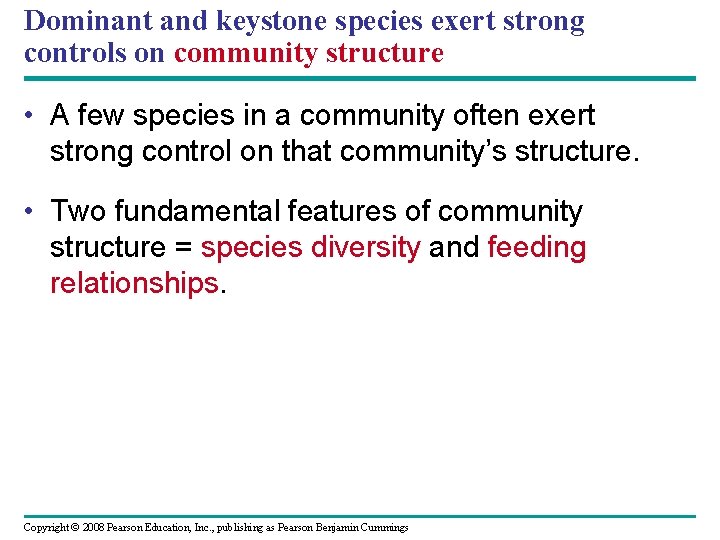 Dominant and keystone species exert strong controls on community structure

• A few species in a community often exert strong control on that community's structure.

• Two fundamental features of community structure = species diversity and feeding relationships.

Copyright © 2008 Pearson Education, Inc., publishing as Pearson Benjamin Cummings